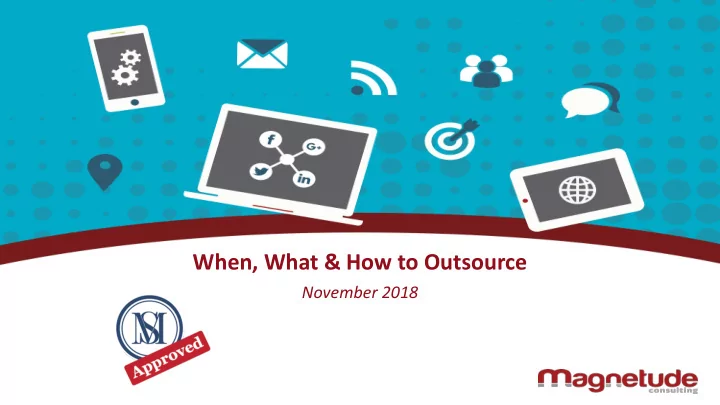 f
G+
in

When, What & How to Outsource

November 2018

MS

Approved

magnetude
consulting